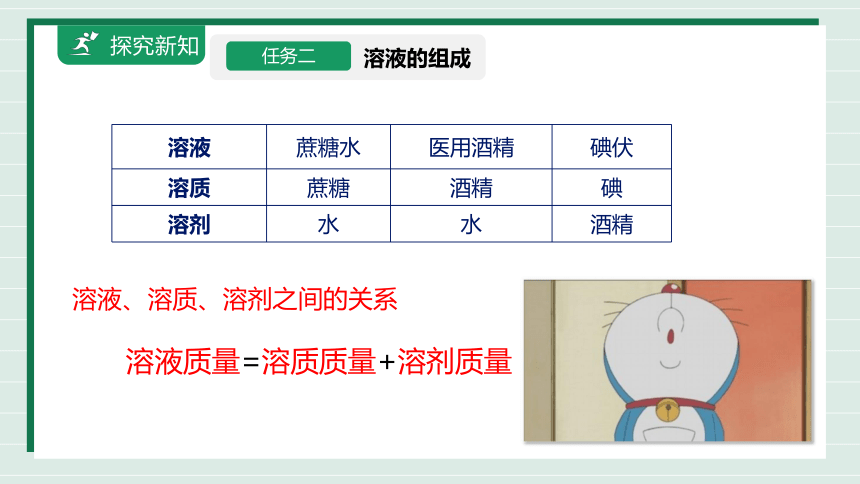 探究新知

任务二 溶液的组成

| 溶液 | 蔗糖水 | 医用酒精 | 碘伏 |
|---|---|---|---|
| 溶质 | 蔗糖 | 酒精 | 碘 |
| 溶剂 | 水 | 水 | 酒精 |

溶液、溶质、溶剂之间的关系

溶液质量=溶质质量+溶剂质量